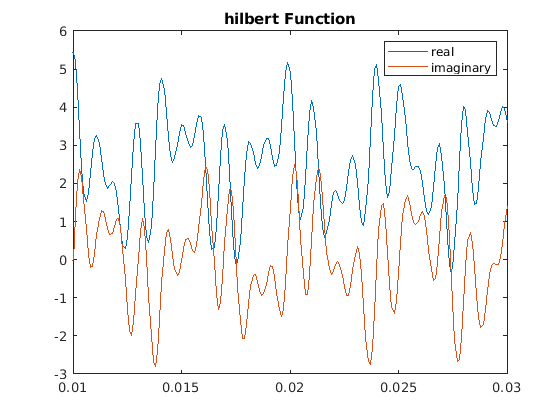 hilbert Function

real
imaginary

6
5
4
3
2
1
0
-1
-2
-3

0.01
0.015
0.02
0.025
0.03